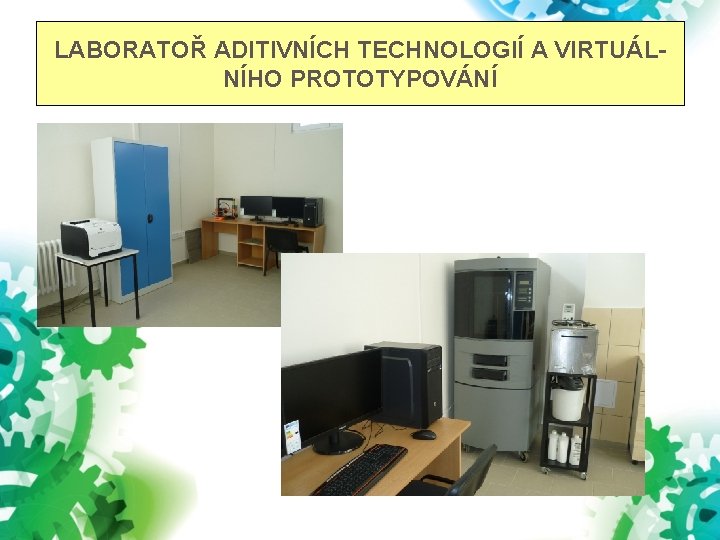 LABORATOŘ ADITIVNÍCH TECHNOLOGIÍ A VIRTUÁLNÍHO PROTOTYPOVÁNÍ